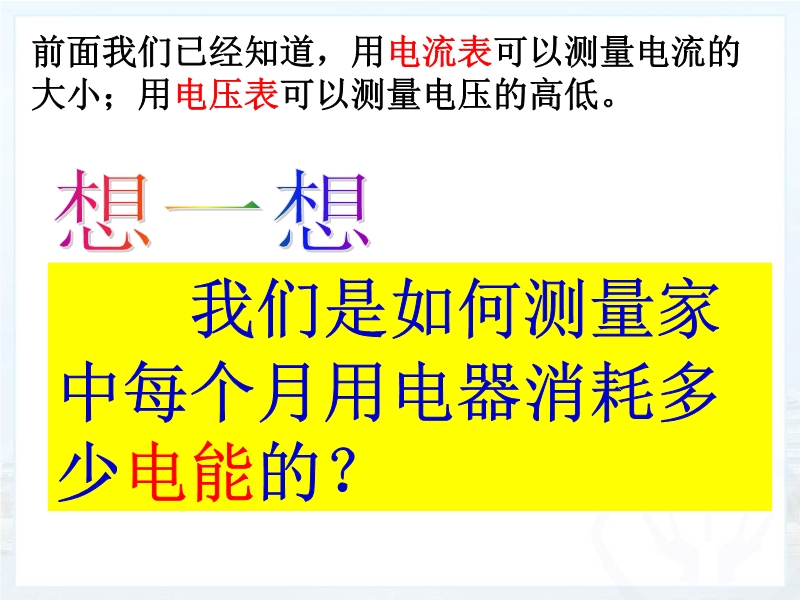 前面我们已经知道，用电流表可以测量电流的大小；用电压表可以测量电压的高低。

想一想

我们是如何测量家中每个月用电器消耗多少电能的？